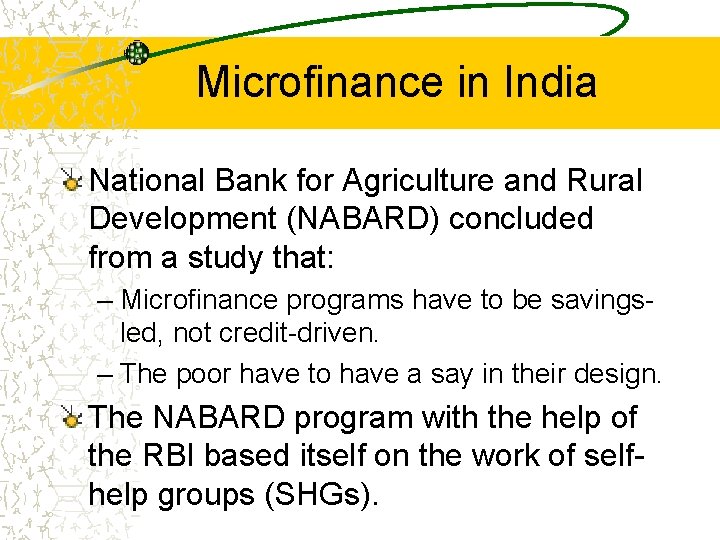 Microfinance in India

National Bank for Agriculture and Rural Development (NABARD) concluded from a study that:

– Microfinance programs have to be savings-led, not credit-driven.

– The poor have to have a say in their design.

The NABARD program with the help of the RBI based itself on the work of self-help groups (SHGs).